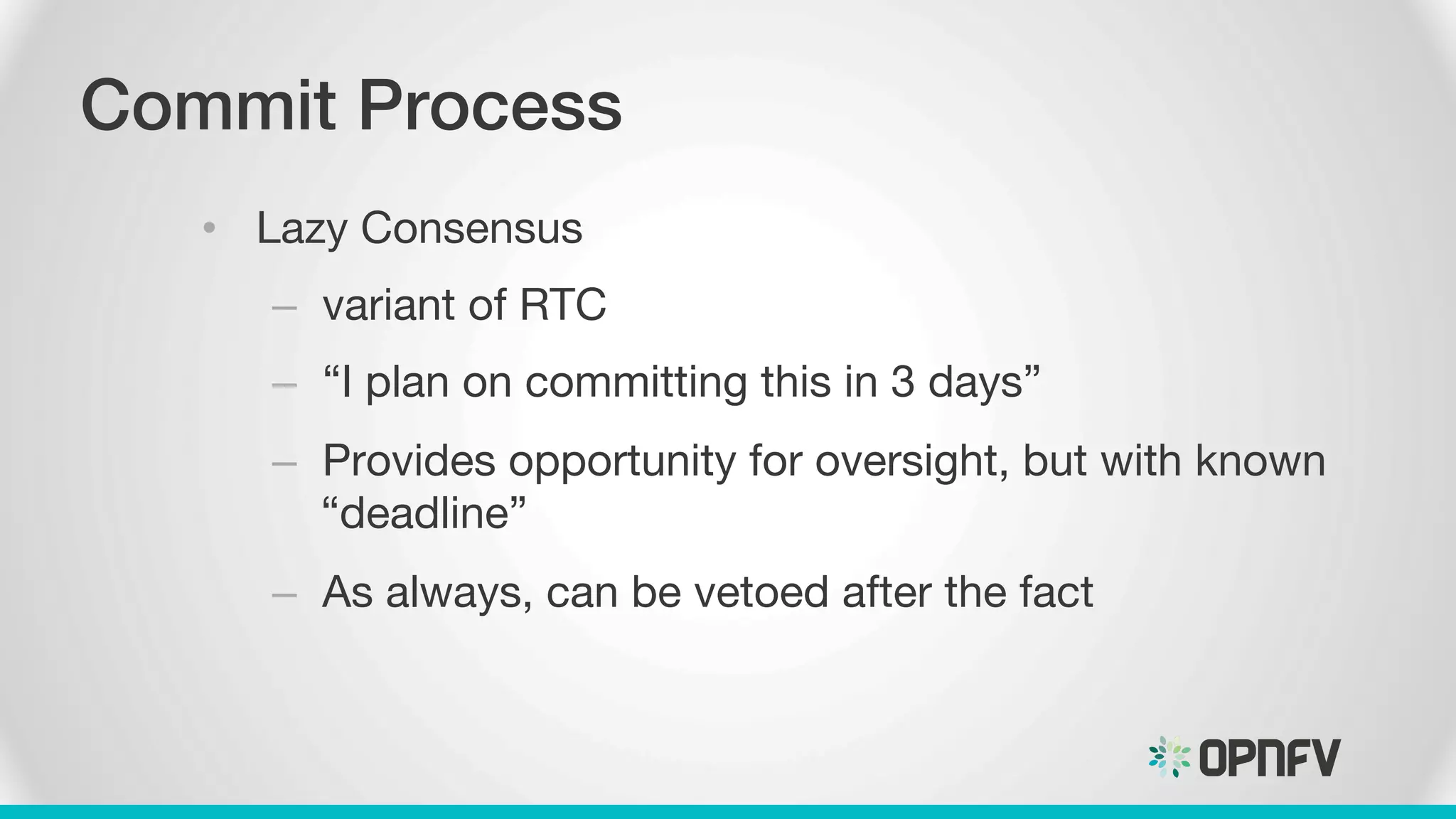 Commit Process

• Lazy Consensus

– variant of RTC

– “I plan on committing this in 3 days”

– Provides opportunity for oversight, but with known “deadline”

– As always, can be vetoed after the fact

OPNFV